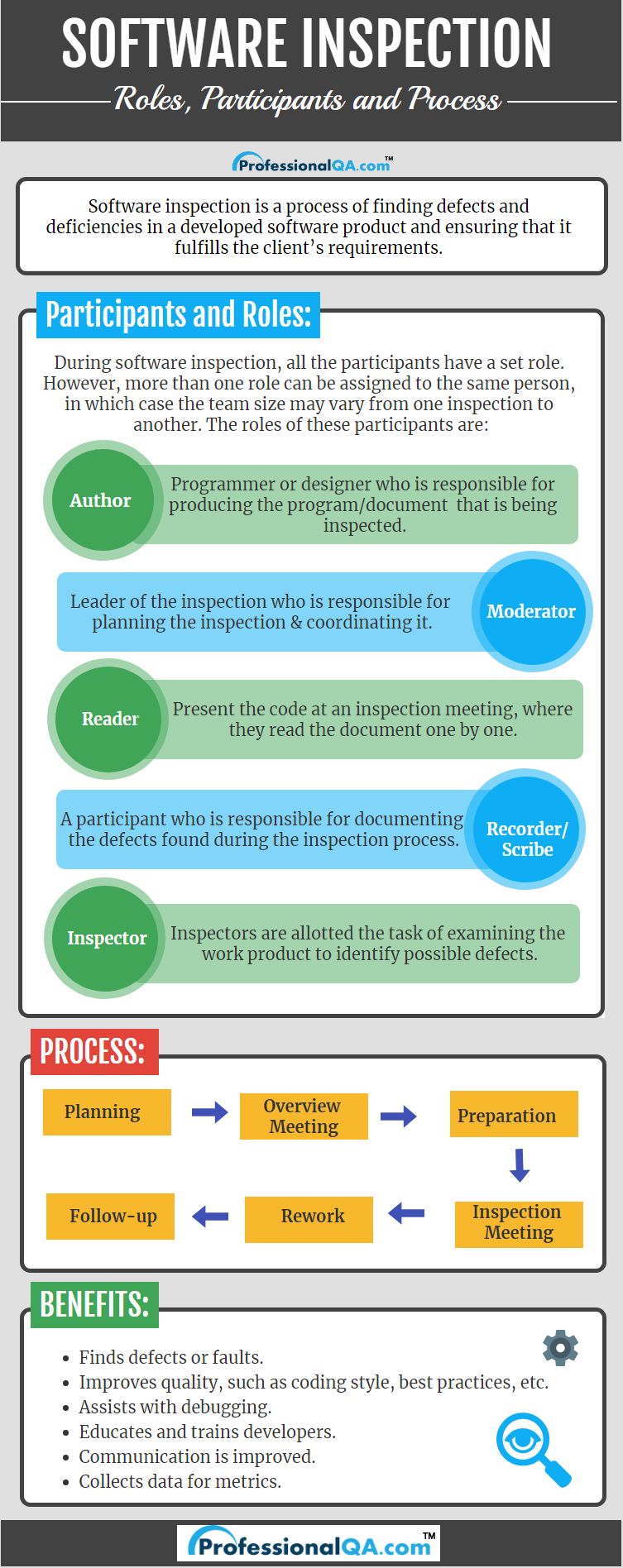 SOFTWARE INSPECTION

Roles, Participants and Process

ProfessionalQA.com™

Software inspection is a process of finding defects and deficiencies in a developed software product and ensuring that it fulfills the client's requirements.

Participants and Roles:

During software inspection, all the participants have a set role. However, more than one role can be assigned to the same person, in which case the team size may vary from one inspection to another. The roles of these participants are:

Author

Programmer or designer who is responsible for producing the program/document that is being inspected.

Leader of the inspection who is responsible for planning the inspection & coordinating it.

Moderator

Reader

Present the code at an inspection meeting, where they read the document one by one.

A participant who is responsible for documenting the defects found during the inspection process.

Recorder/ Scribe

Inspector

Inspectors are allotted the task of examining the work product to identify possible defects.

PROCESS:

Planning

Overview Meeting

Preparation

Inspection Meeting

Rework

Follow-up

BENEFITS:

• Finds defects or faults.
• Improves quality, such as coding style, best practices, etc.
• Assists with debugging.
• Educates and trains developers.
• Communication is improved.
• Collects data for metrics.

ProfessionalQA.com™